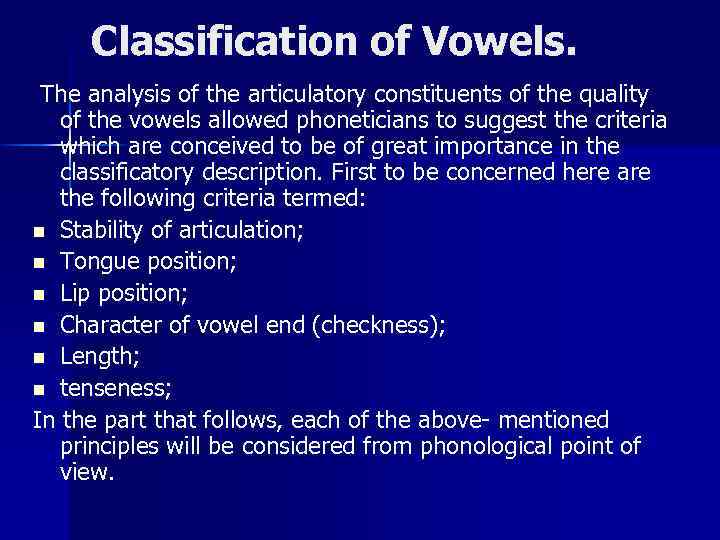 Classification of Vowels.

The analysis of the articulatory constituents of the quality of the vowels allowed phoneticians to suggest the criteria which are conceived to be of great importance in the classificatory description. First to be concerned here are the following criteria termed:

- Stability of articulation;
- Tongue position;
- Lip position;
- Character of vowel end (checkness);
- Length;
- tenseness;

In the part that follows, each of the above- mentioned principles will be considered from phonological point of view.